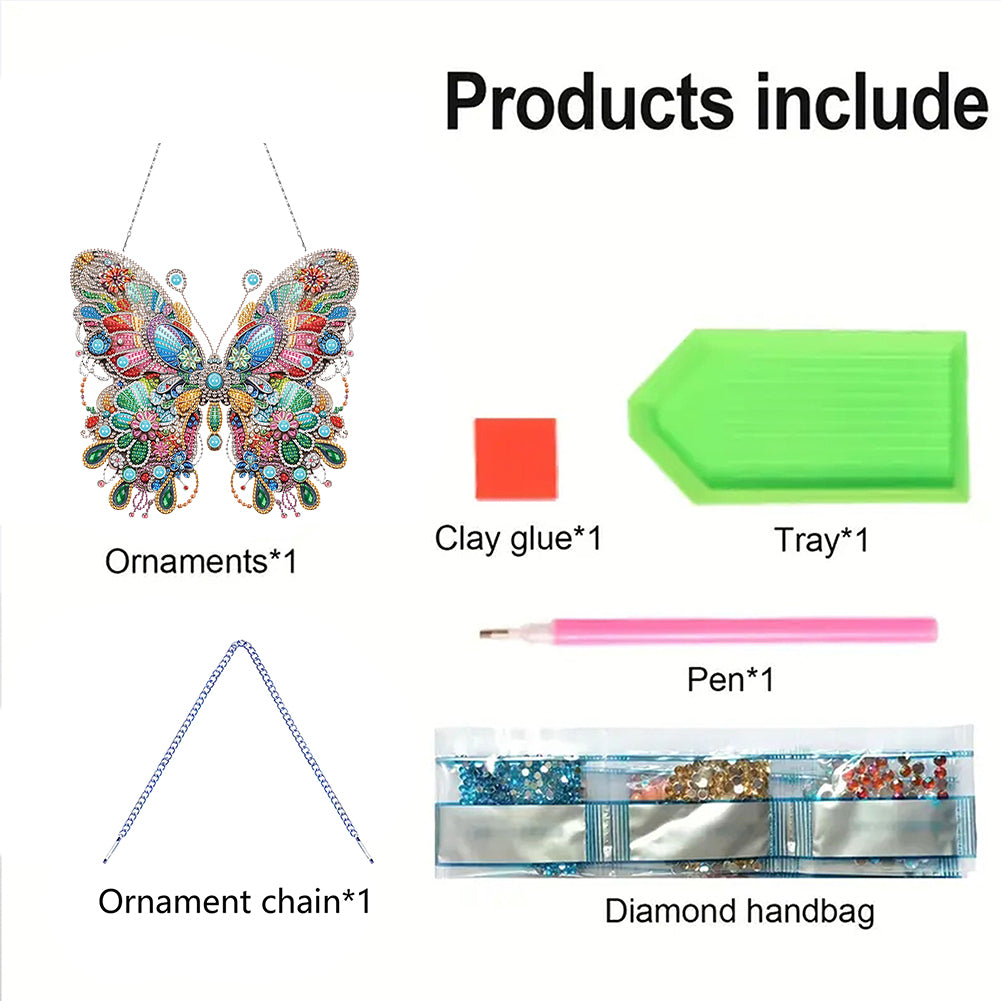 Products include

Ornaments*1

Clay glue*1

Tray*1

Pen*1

Ornament chain*1

Diamond handbag